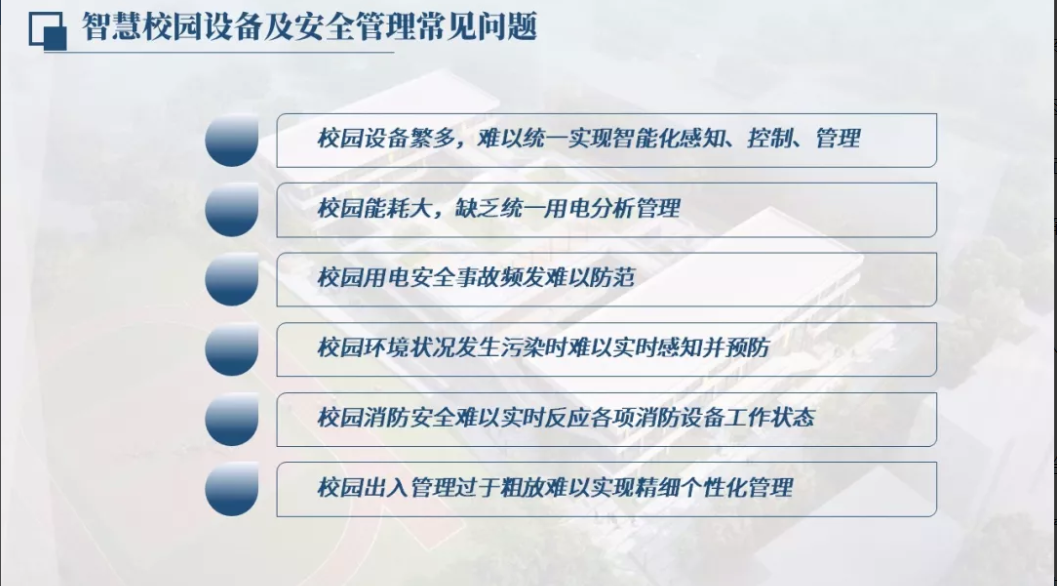 智慧校园设备及安全管理常见问题

校园设备繁多，难以统一实现智能化感知、控制、管理

校园能耗大，缺乏统一用电分析管理

校园用电安全事故频发难以防范

校园环境状况发生污染时难以实时感知并预防

校园消防安全难以实时反应各项消防设备工作状态

校园出入管理过于粗放难以实现精细个性化管理